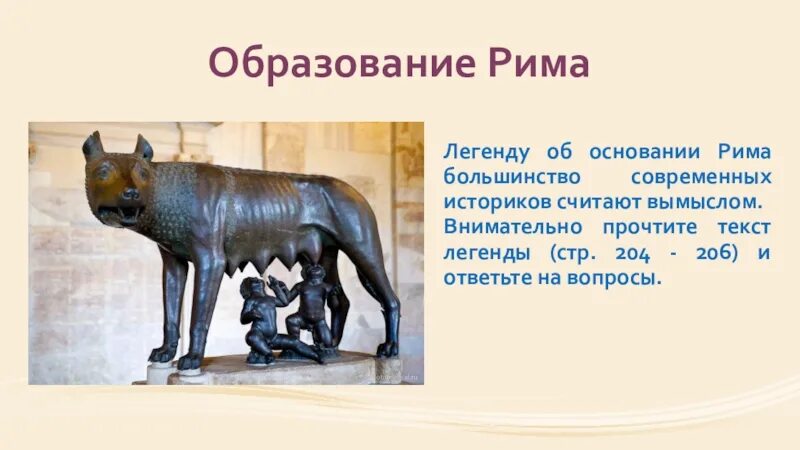 Образование Рима

Легенду об основании Рима большинство современных историков считают вымыслом. Внимательно прочтите текст легенды (стр. 204 - 206) и ответьте на вопросы.